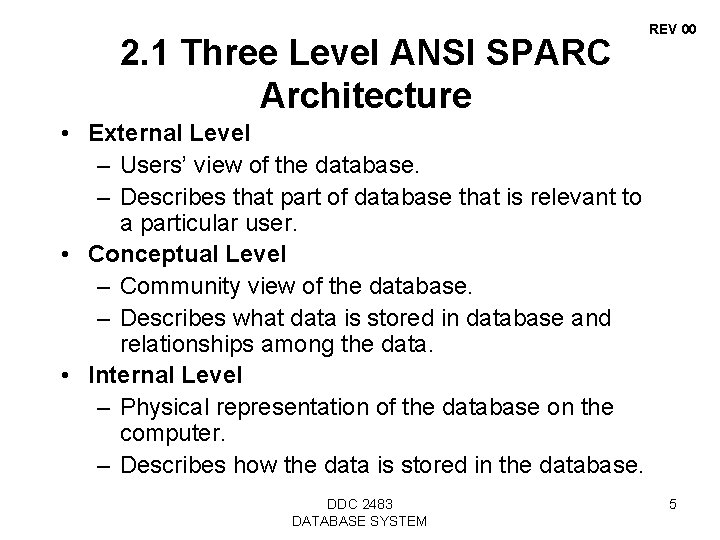 REV 00

2.1 Three Level ANSI SPARC Architecture

• External Level
– Users' view of the database.
– Describes that part of database that is relevant to a particular user.
• Conceptual Level
– Community view of the database.
– Describes what data is stored in database and relationships among the data.
• Internal Level
– Physical representation of the database on the computer.
– Describes how the data is stored in the database.

DDC 2483
DATABASE SYSTEM

5